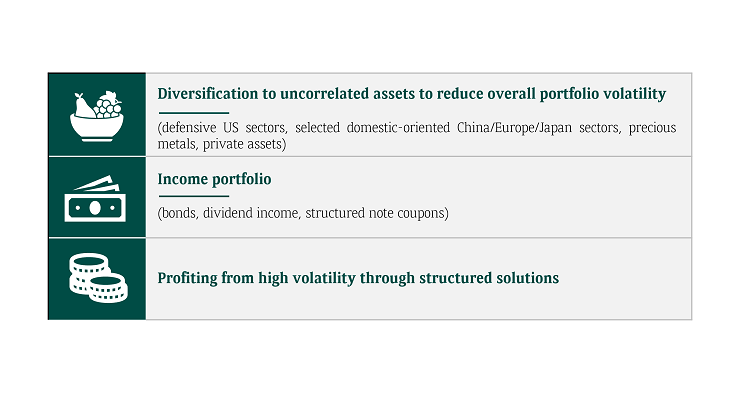 Diversification to uncorrelated assets to reduce overall portfolio volatility

(defensive US sectors, selected domestic-oriented China/Europe/Japan sectors, precious metals, private assets)

Income portfolio

(bonds, dividend income, structured note coupons)

Profiting from high volatility through structured solutions